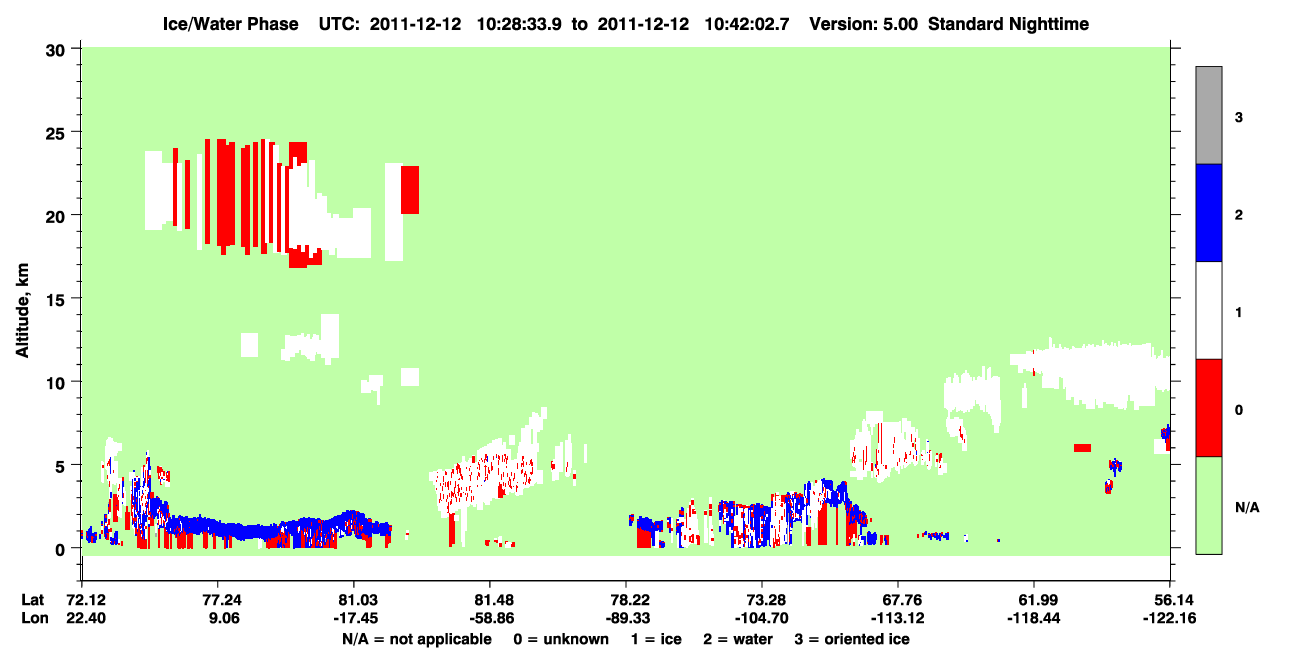 Ice/Water Phase UTC: 2011-12-12 10:28:33.9 to 2011-12-12 10:42:02.7 Version: 5.00 Standard Nighttime

Altitude, km

30
25
20
15
10
5
0

3
2
1
0
N/A

| Lat | 72.12 | 77.24 | 81.03 | 81.48 | 78.22 | 73.28 | 67.76 | 61.99 | 56.14 |
|---|---|---|---|---|---|---|---|---|---|
| Lon | 22.40 | 9.06 | -17.45 | -58.86 | -89.33 | -104.70 | -113.12 | -118.44 | -122.16 |

N/A = not applicable 0 = unknown 1 = ice 2 = water 3 = oriented ice